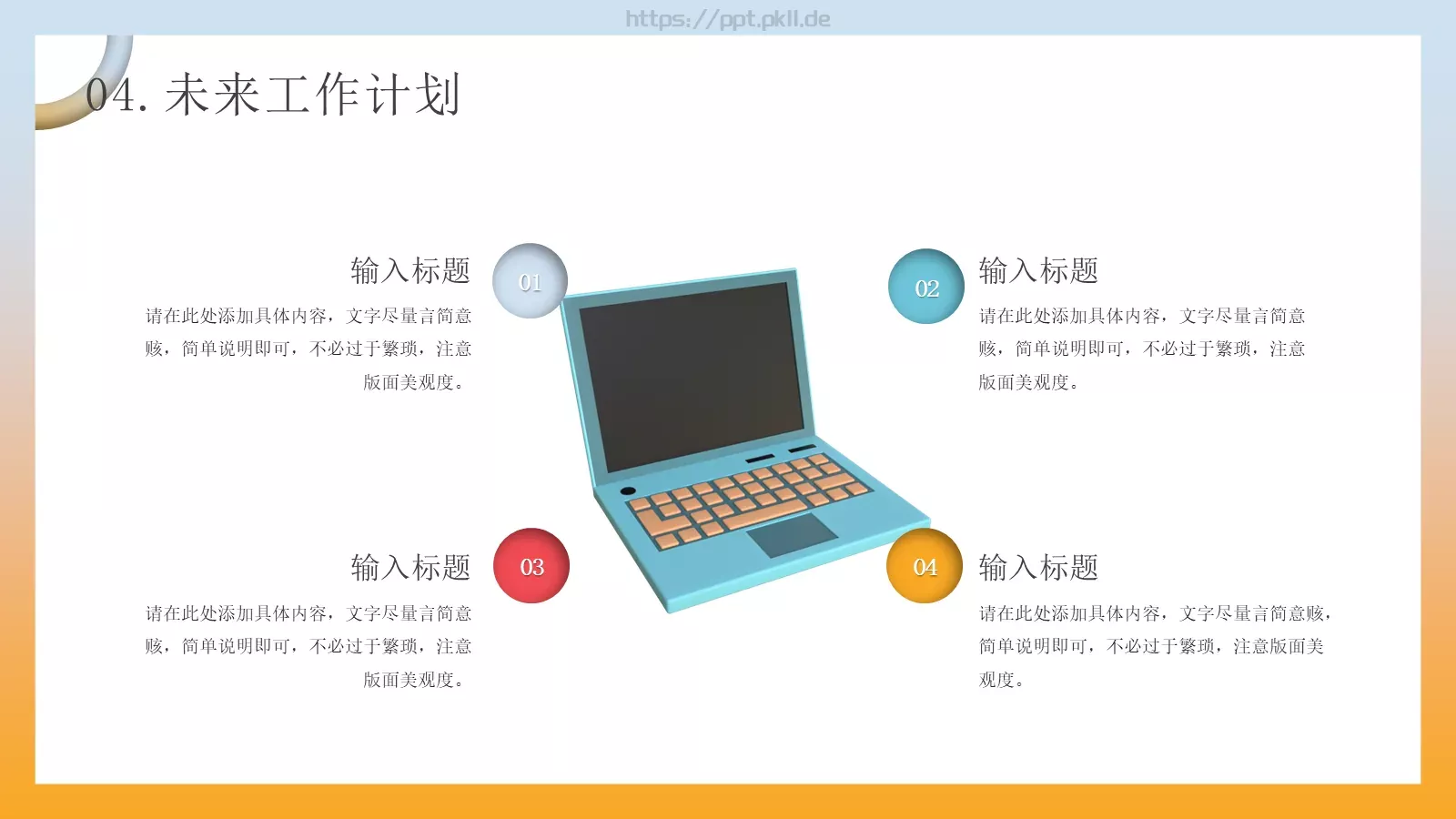 https://ppt.pkll.de

04. 未来工作计划

输入标题

01

请在此处添加具体内容，文字尽量言简意赅，简单说明即可，不必过于繁琐，注意版面美观度。

02

输入标题

请在此处添加具体内容，文字尽量言简意赅，简单说明即可，不必过于繁琐，注意版面美观度。

输入标题

03

请在此处添加具体内容，文字尽量言简意赅，简单说明即可，不必过于繁琐，注意版面美观度。

04

输入标题

请在此处添加具体内容，文字尽量言简意赅，简单说明即可，不必过于繁琐，注意版面美观度。